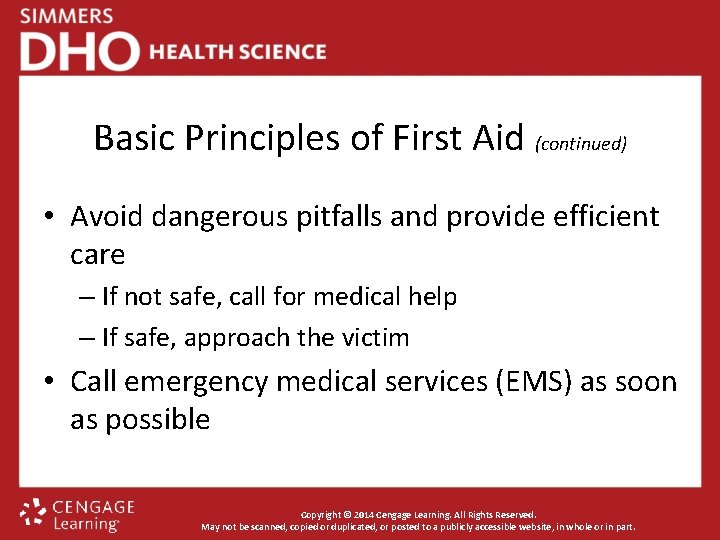 SIMMERS
DHO HEALTH SCIENCE

Basic Principles of First Aid (continued)

• Avoid dangerous pitfalls and provide efficient care
– If not safe, call for medical help
– If safe, approach the victim
• Call emergency medical services (EMS) as soon as possible

CENGAGE Learning®

Copyright © 2014 Cengage Learning. All Rights Reserved.
May not be scanned, copied or duplicated, or posted to a publicly accessible website, in whole or in part.